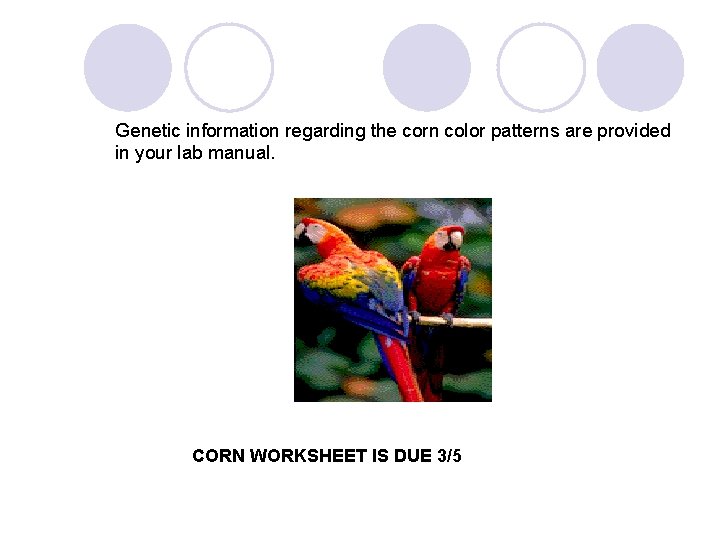 Genetic information regarding the corn color patterns are provided in your lab manual.

CORN WORKSHEET IS DUE 3/5